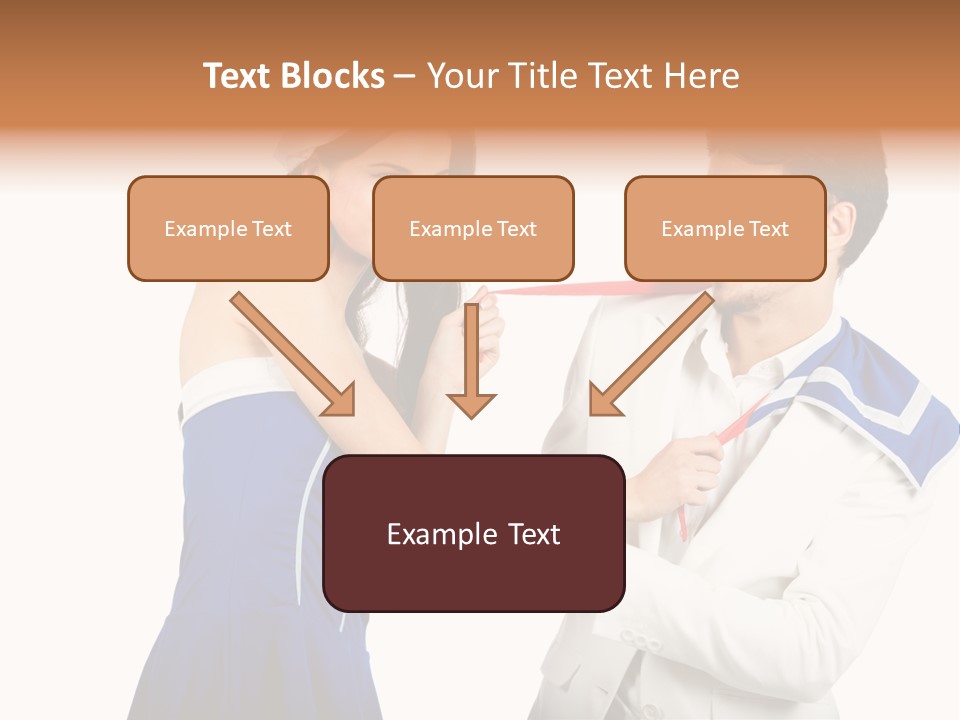 Text Blocks – Your Title Text Here

Example Text

Example Text

Example Text

Example Text